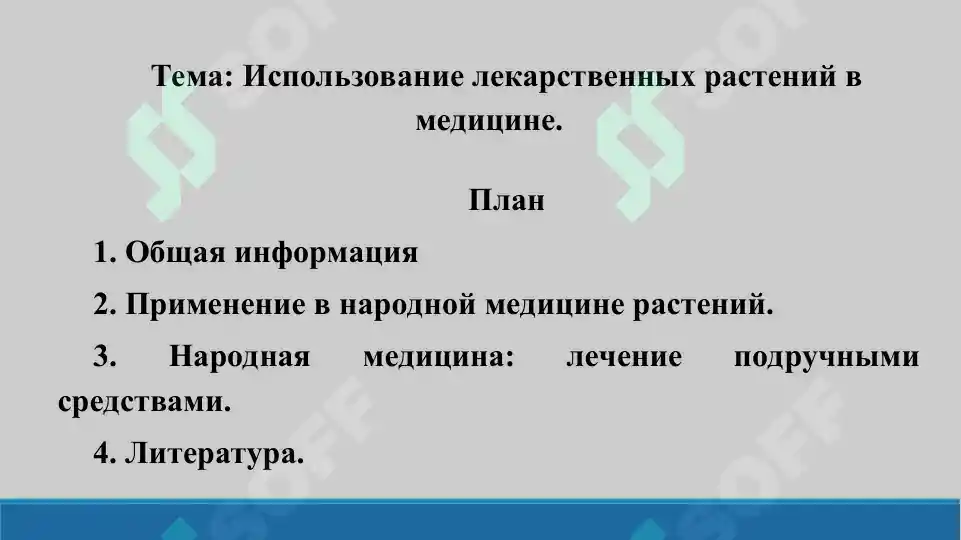 Тема: Использование лекарственных растений в медицине.

План

1. Общая информация

2. Применение в народной медицине растений.

3. Народная медицина: лечение подручными средствами.

4. Литература.